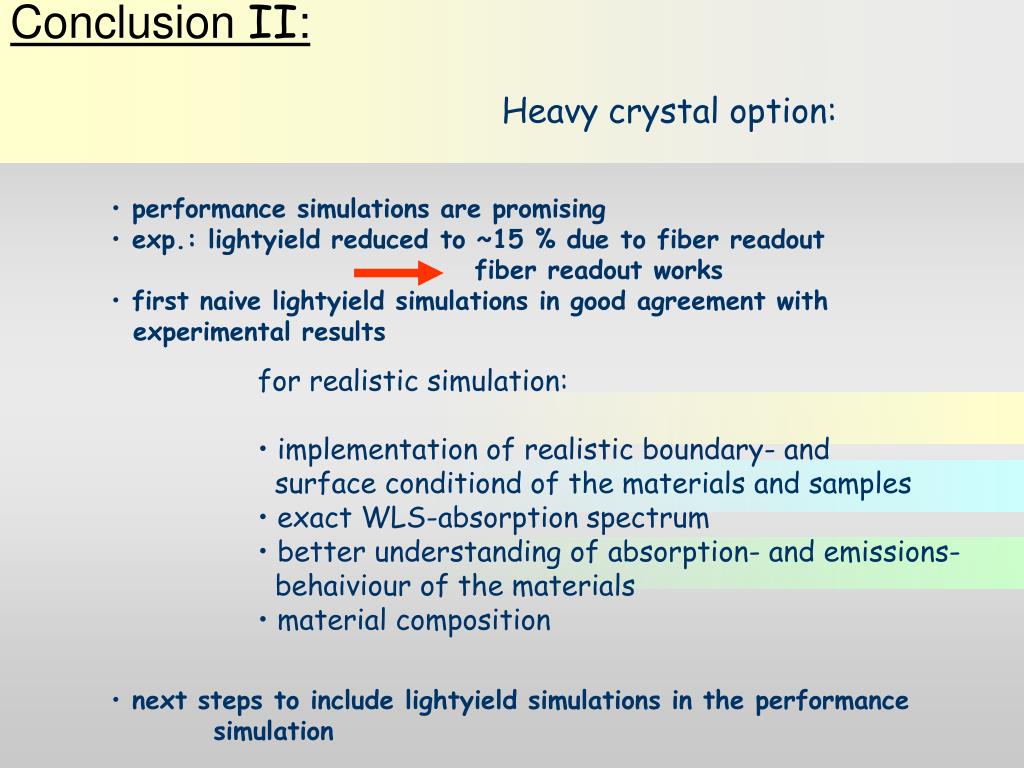 Conclusion II:

Heavy crystal option:

• performance simulations are promising
• exp.: lightyield reduced to ~15 % due to fiber readout
fiber readout works
• first naive lightyield simulations in good agreement with experimental results

for realistic simulation:

• implementation of realistic boundary- and surface conditiond of the materials and samples
• exact WLS-absorption spectrum
• better understanding of absorption- and emissions-behaiviour of the materials
• material composition

• next steps to include lightyield simulations in the performance simulation